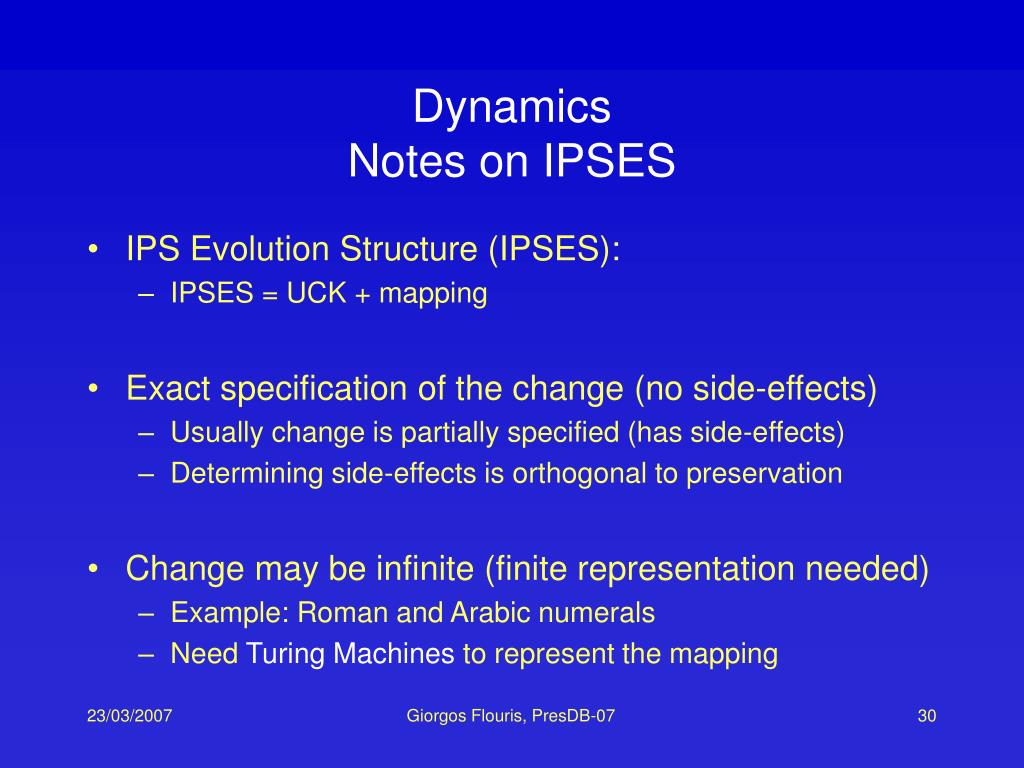 Dynamics
Notes on IPSES

• IPS Evolution Structure (IPSES):
– IPSES = UCK + mapping

• Exact specification of the change (no side-effects)
– Usually change is partially specified (has side-effects)
– Determining side-effects is orthogonal to preservation

• Change may be infinite (finite representation needed)
– Example: Roman and Arabic numerals
– Need Turing Machines to represent the mapping

23/03/2007

Giorgos Flouris, PresDB-07

30